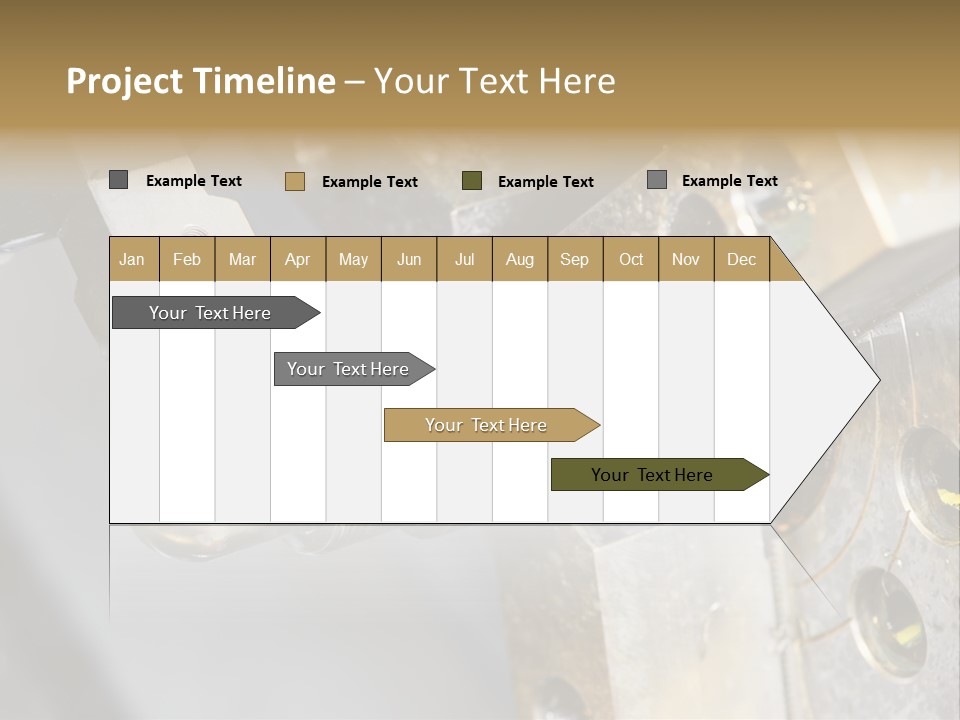 Project Timeline – Your Text Here

Example Text Example Text Example Text Example Text

| Jan | Feb | Mar | Apr | May | Jun | Jul | Aug | Sep | Oct | Nov | Dec |
|---|---|---|---|---|---|---|---|---|---|---|---|

Your Text Here

Your Text Here

Your Text Here

Your Text Here